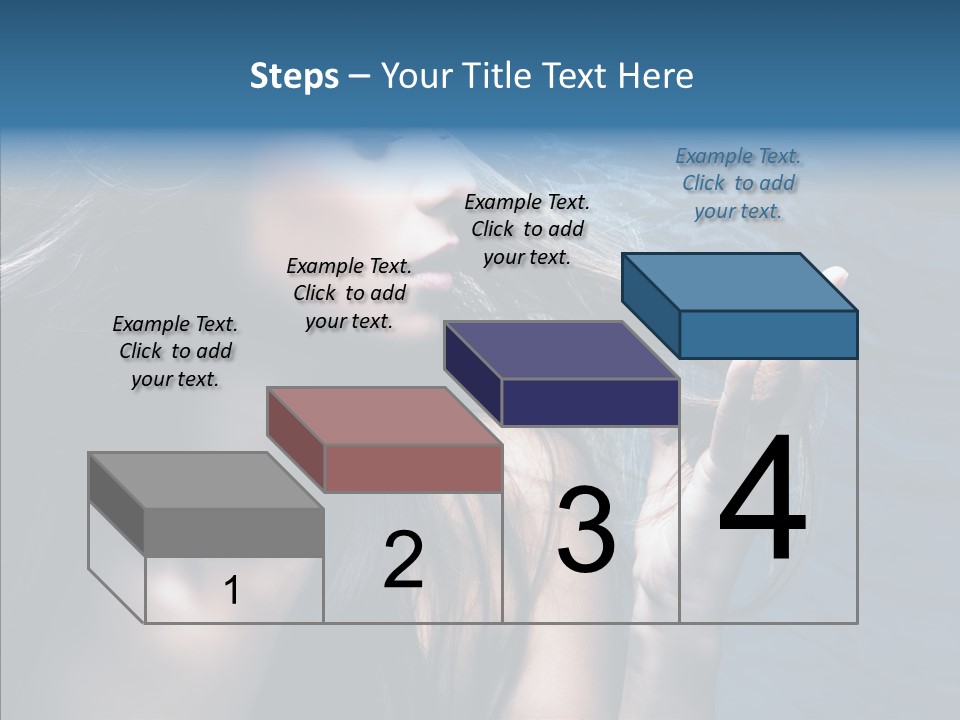 Steps – Your Title Text Here

Example Text. Click to add your text.

Example Text. Click to add your text.

Example Text. Click to add your text.

Example Text. Click to add your text.

1

2

3

4